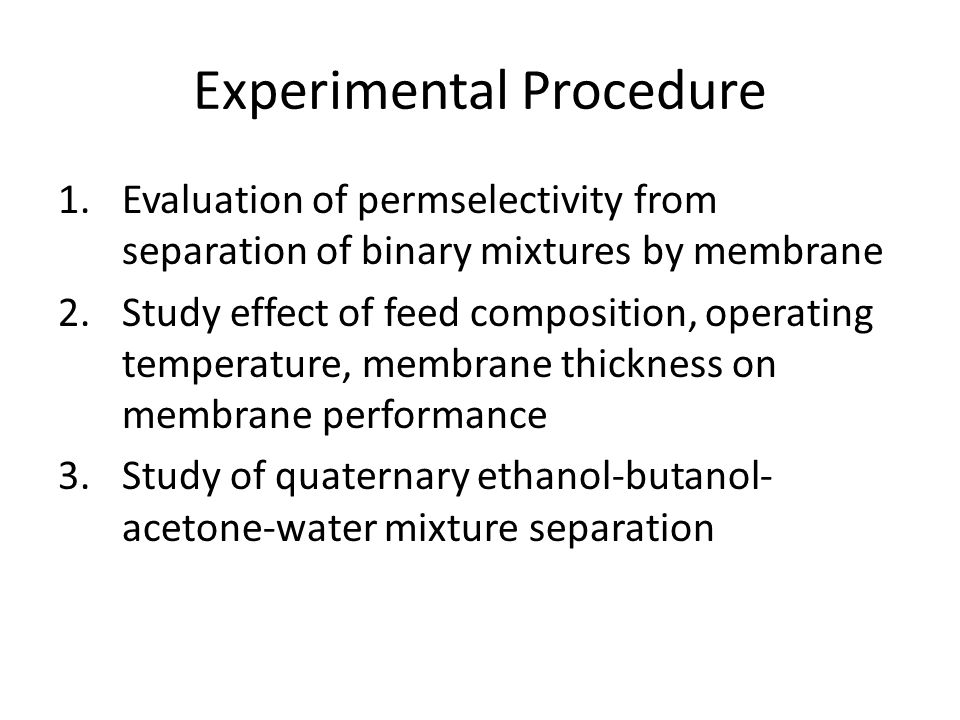 Experimental Procedure

1. Evaluation of permselectivity from separation of binary mixtures by membrane
2. Study effect of feed composition, operating temperature, membrane thickness on membrane performance
3. Study of quaternary ethanol-butanol-acetone-water mixture separation